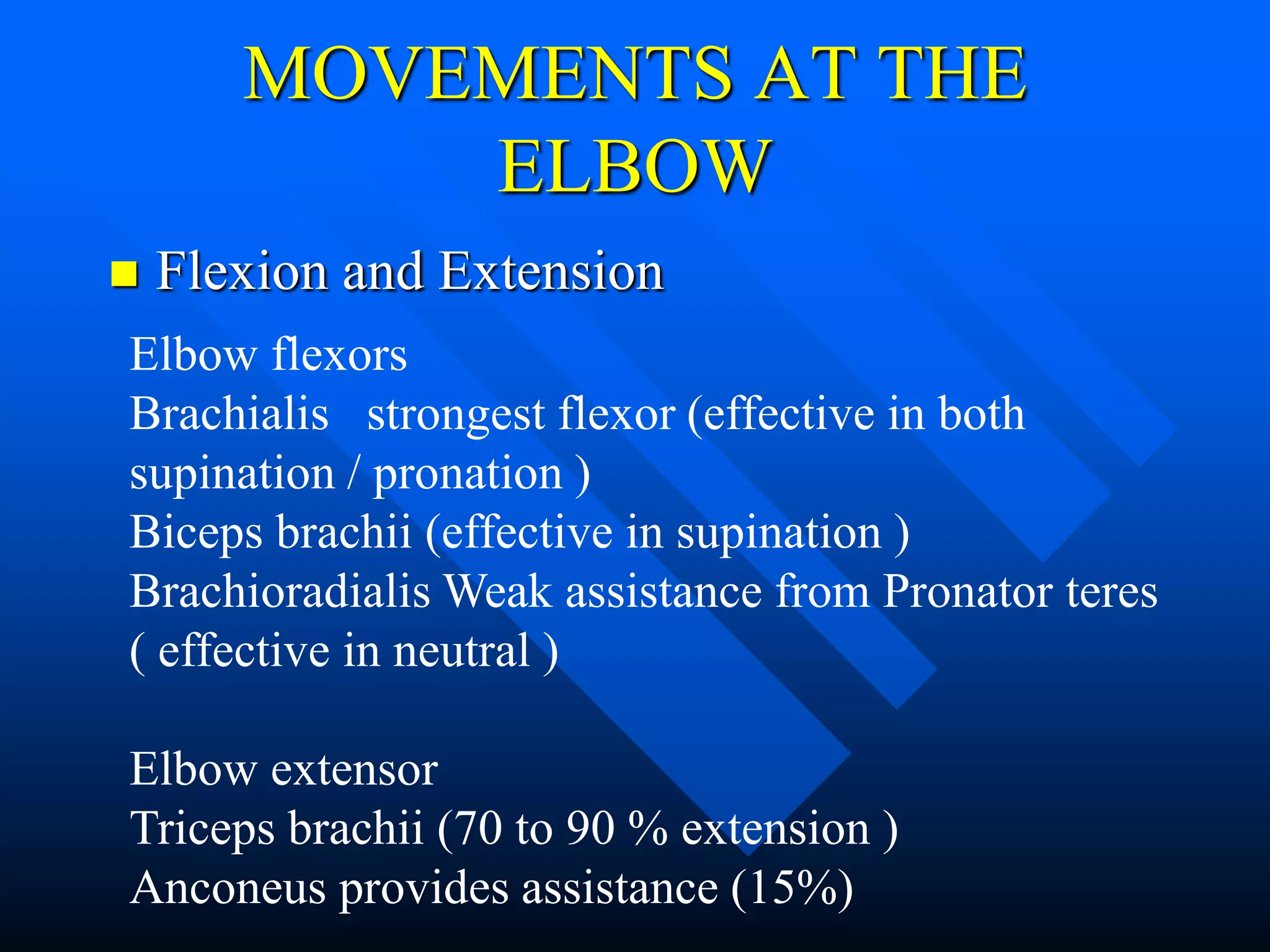 MOVEMENTS AT THE ELBOW

Flexion and Extension

Elbow flexors
Brachialis strongest flexor (effective in both supination / pronation )
Biceps brachii (effective in supination )
Brachioradialis Weak assistance from Pronator teres ( effective in neutral )

Elbow extensor
Triceps brachii (70 to 90 % extension )
Anconeus provides assistance (15%)